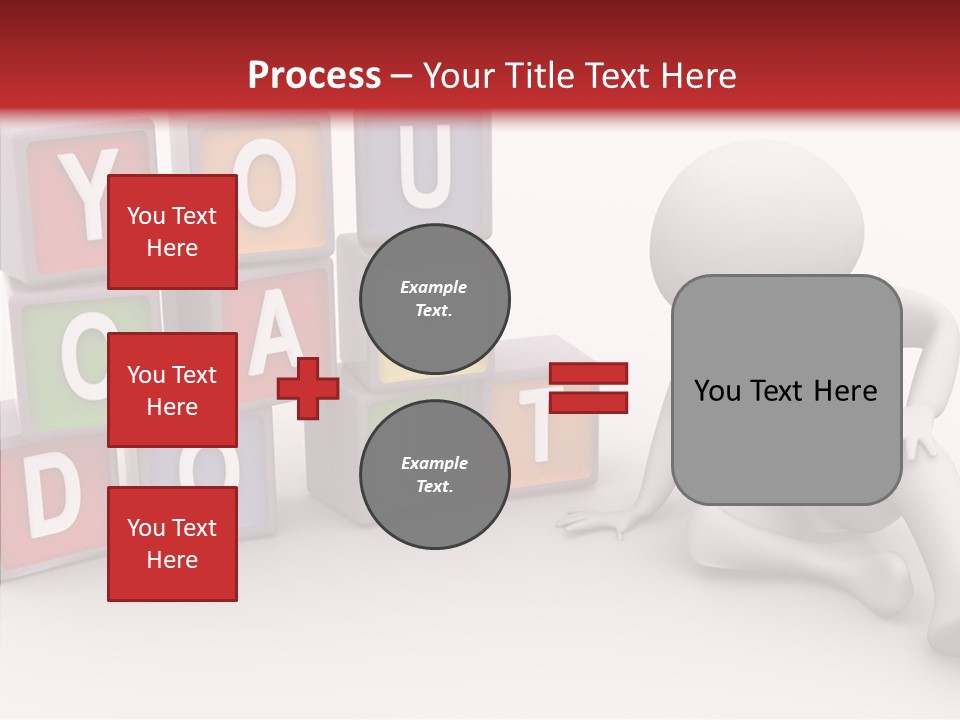 Process – Your Title Text Here

Y O U
O A
D O T

You Text Here

You Text Here

You Text Here

Example Text.

Example Text.

You Text Here